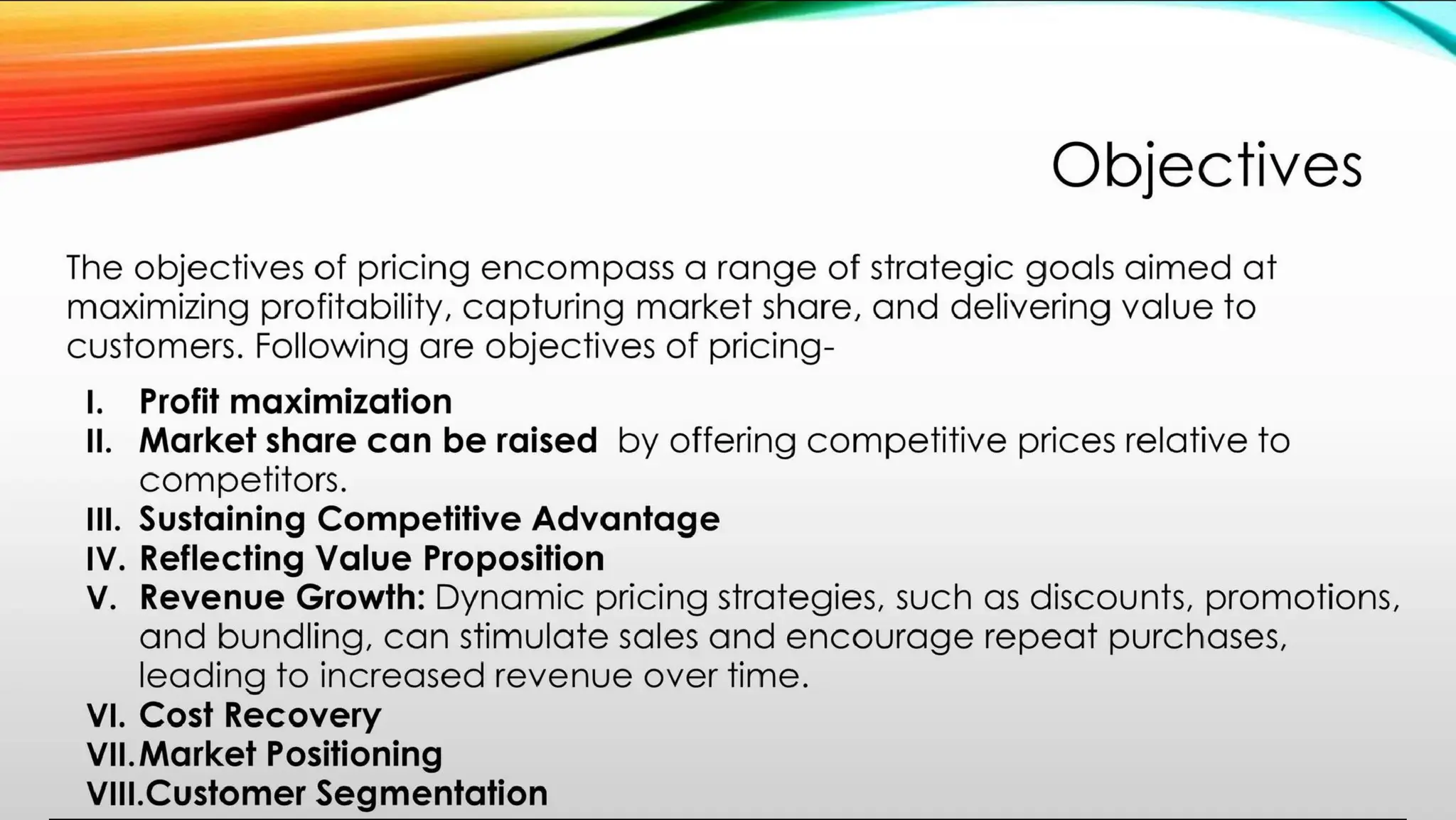 Objectives

The objectives of pricing encompass a range of strategic goals aimed at maximizing profitability, capturing market share, and delivering value to customers. Following are objectives of pricing-

I. Profit maximization
II. Market share can be raised by offering competitive prices relative to competitors.
III. Sustaining Competitive Advantage
IV. Reflecting Value Proposition
V. Revenue Growth: Dynamic pricing strategies, such as discounts, promotions, and bundling, can stimulate sales and encourage repeat purchases, leading to increased revenue over time.
VI. Cost Recovery
VII. Market Positioning
VIII. Customer Segmentation